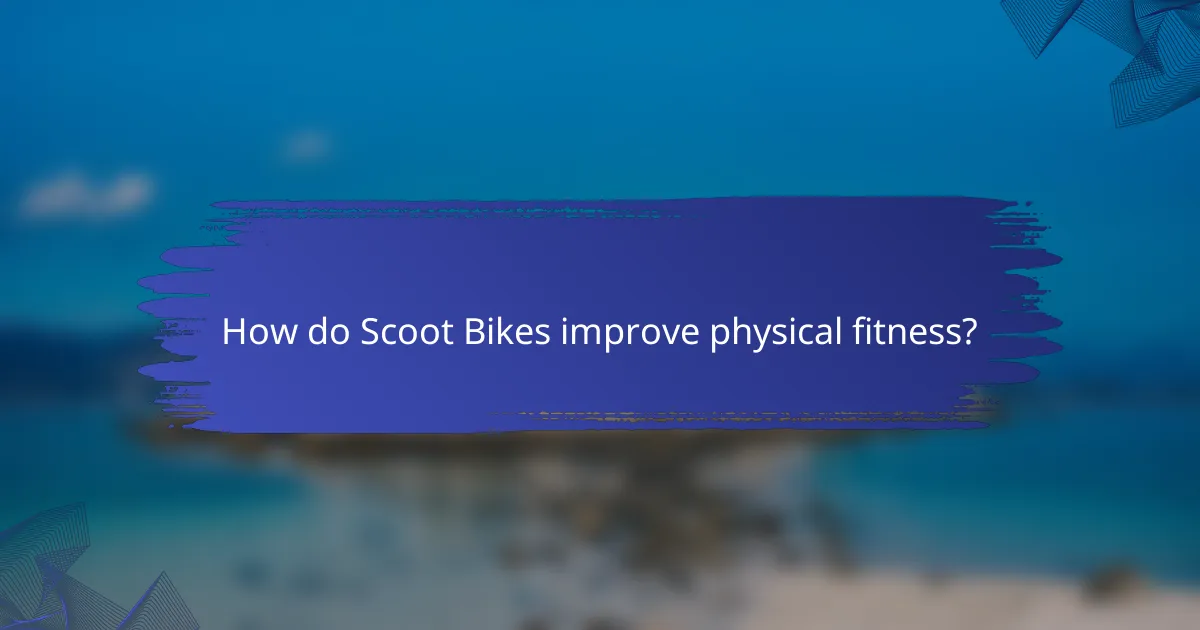 How do Scoot Bikes improve physical fitness?